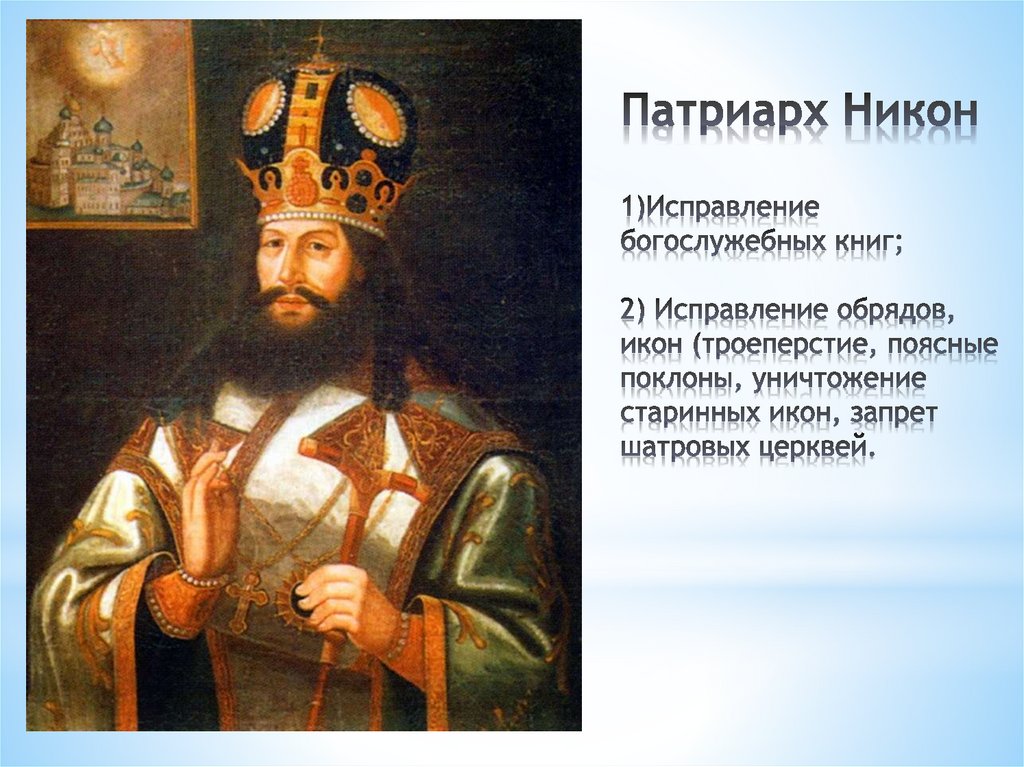 Патриарх Никон

1)Исправление богослужебных книг;

2) Исправление обрядов, икон (троеперстие, поясные поклоны, уничтожение старинных икон, запрет шатровых церквей.